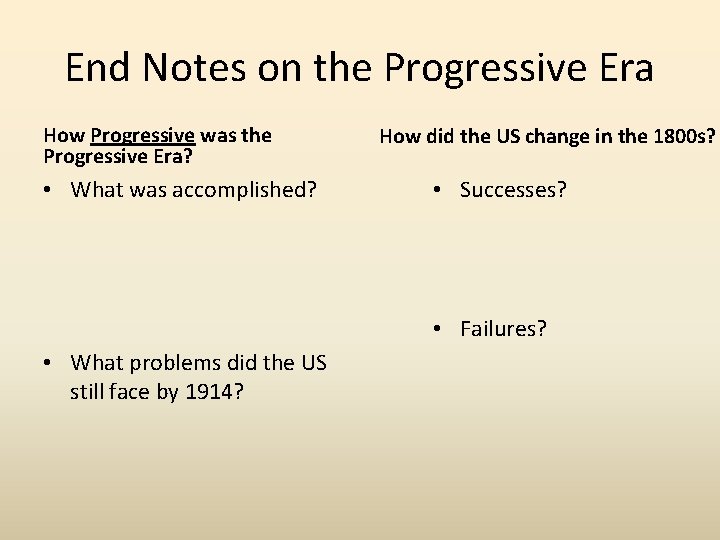 End Notes on the Progressive Era

How Progressive was the Progressive Era?

• What was accomplished?

• What problems did the US still face by 1914?

How did the US change in the 1800s?

• Successes?

• Failures?